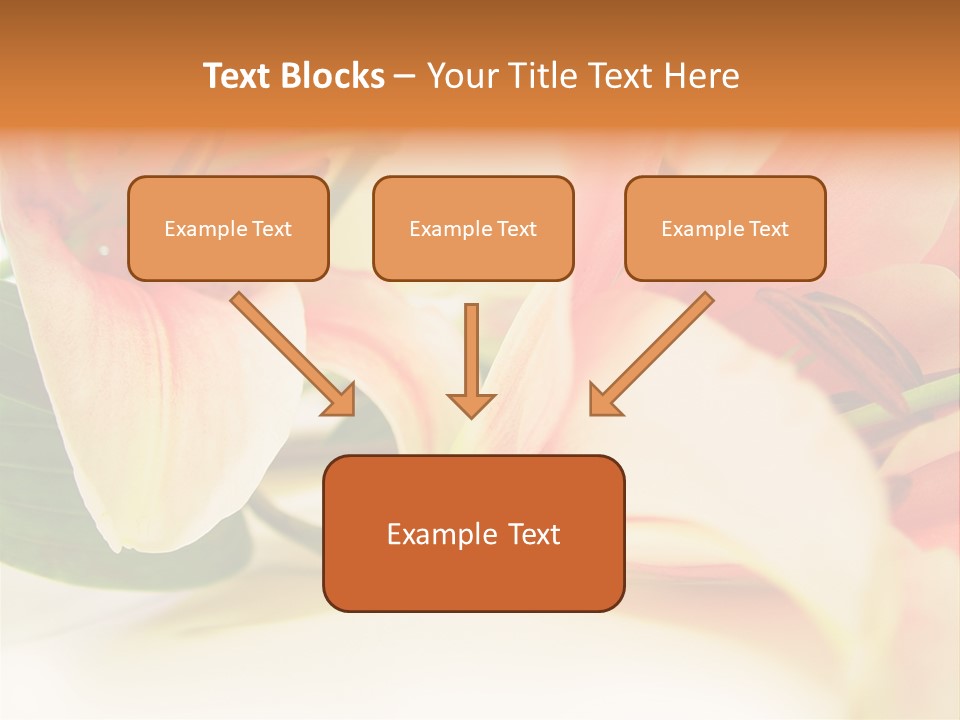 Text Blocks – Your Title Text Here

Example Text

Example Text

Example Text

Example Text